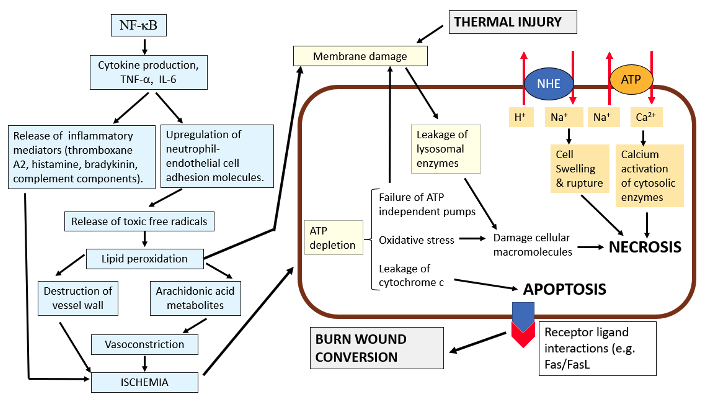 NF-κB

Cytokine production, TNF-α, IL-6

Release of inflammatory mediators (thromboxane A2, histamine, bradykinin, complement components).

Upregulation of neutrophil-endothelial cell adhesion molecules.

Release of toxic free radicals

Lipid peroxidation

Destruction of vessel wall

Arachidonic acid metabolites

Vasoconstriction

ISCHEMIA

THERMAL INJURY

Membrane damage

NHE

ATP

H⁺

Na⁺

Na⁺

Ca²⁺

Leakage of lysosomal enzymes

Cell Swelling & rupture

Calcium activation of cytosolic enzymes

ATP depletion

Failure of ATP independent pumps

Oxidative stress

Leakage of cytochrome c

Damage cellular macromolecules

NECROSIS

APOPTOSIS

BURN WOUND CONVERSION

Receptor ligand interactions (e.g. Fas/FasL